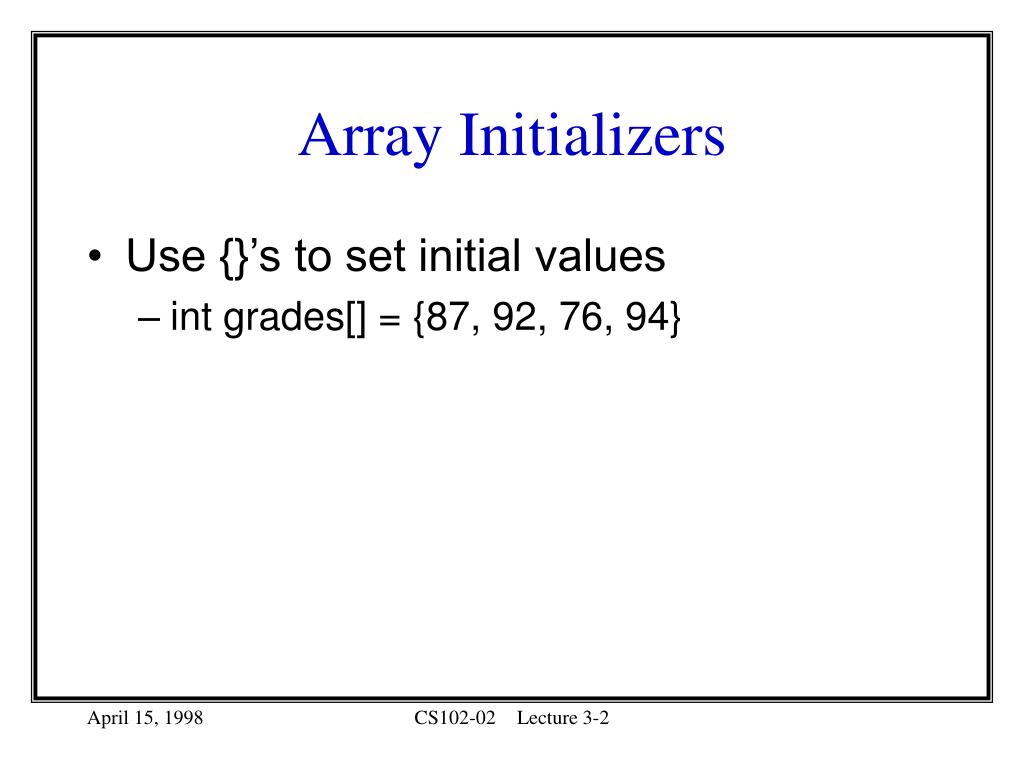 Array Initializers

• Use {}’s to set initial values
 – int grades[] = {87, 92, 76, 94}

April 15, 1998

CS102-02 Lecture 3-2